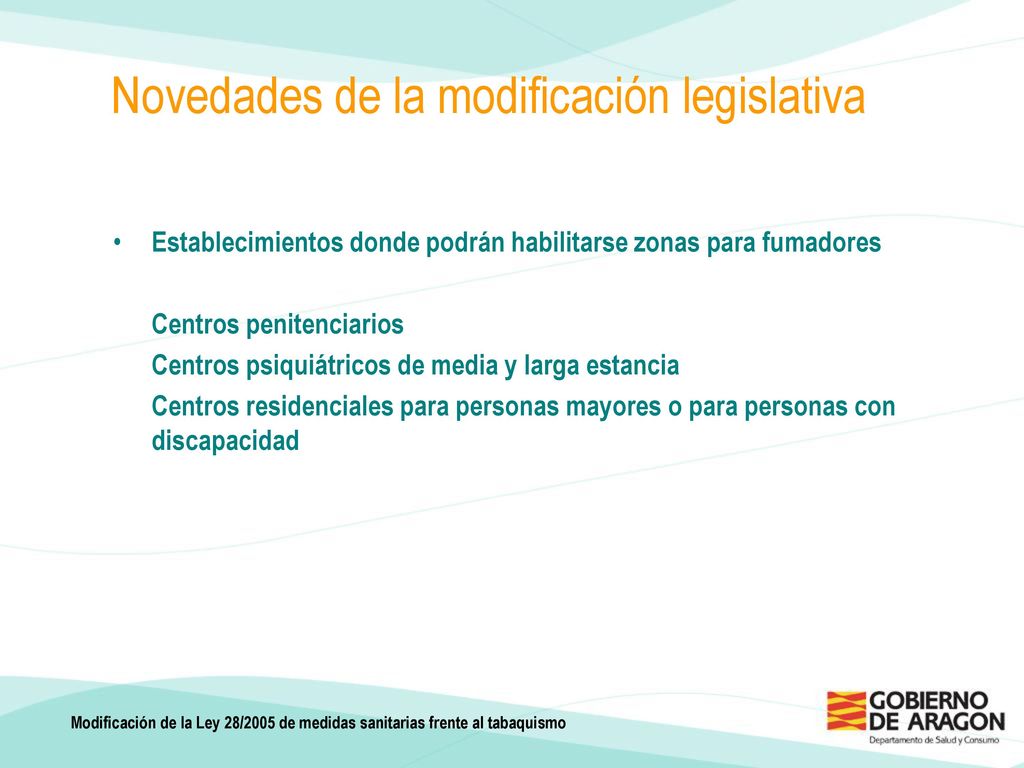 Novedades de la modificación legislativa

• Establecimientos donde podrán habilitarse zonas para fumadores

Centros penitenciarios

Centros psiquiátricos de media y larga estancia

Centros residenciales para personas mayores o para personas con discapacidad

Modificación de la Ley 28/2005 de medidas sanitarias frente al tabaquismo

GOBIERNO DE ARAGON
Departamento de Salud y Consumo